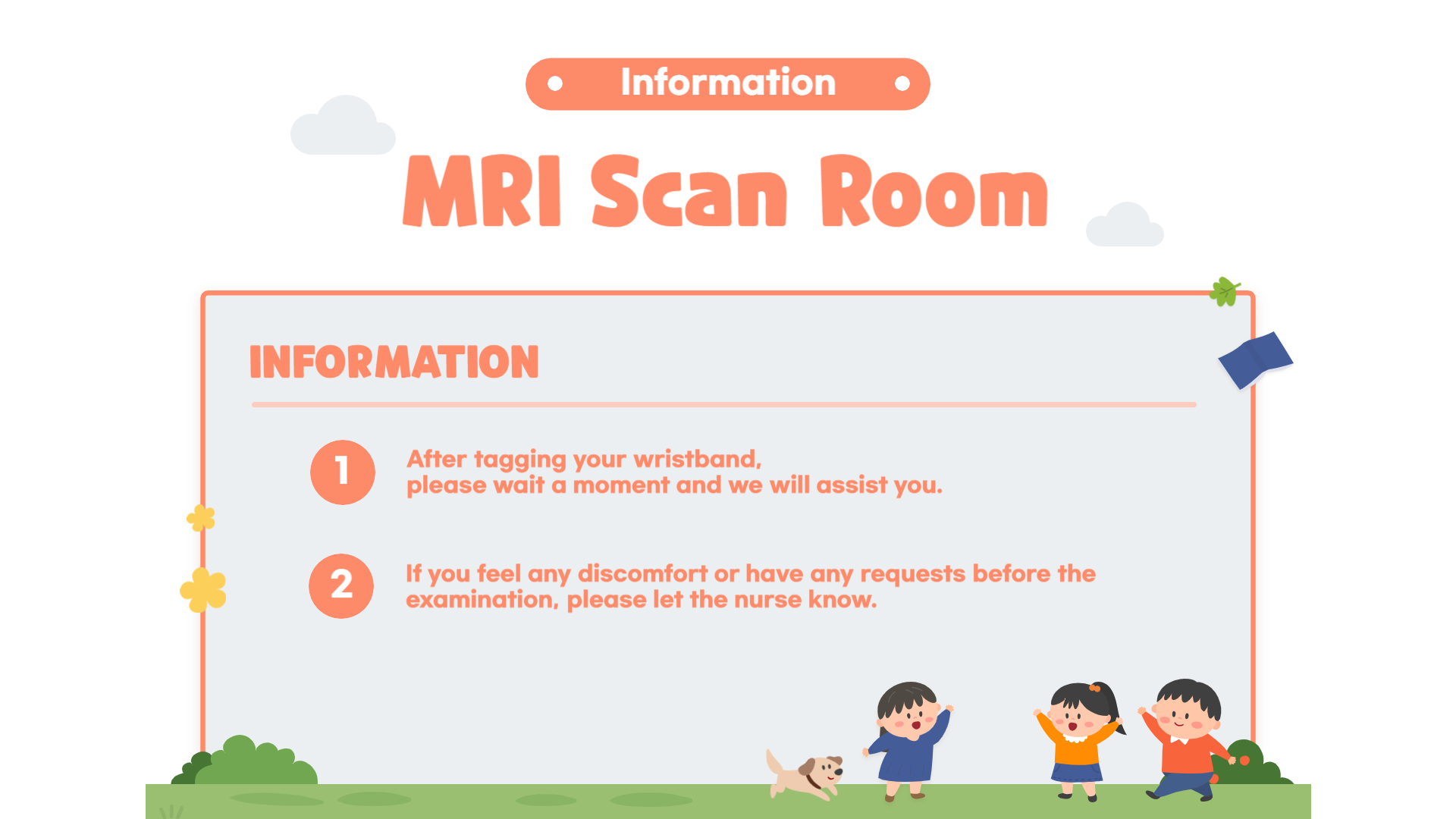 Information

MRI Scan Room

INFORMATION

1 After tagging your wristband, please wait a moment and we will assist you.

2 If you feel any discomfort or have any requests before the examination, please let the nurse know.